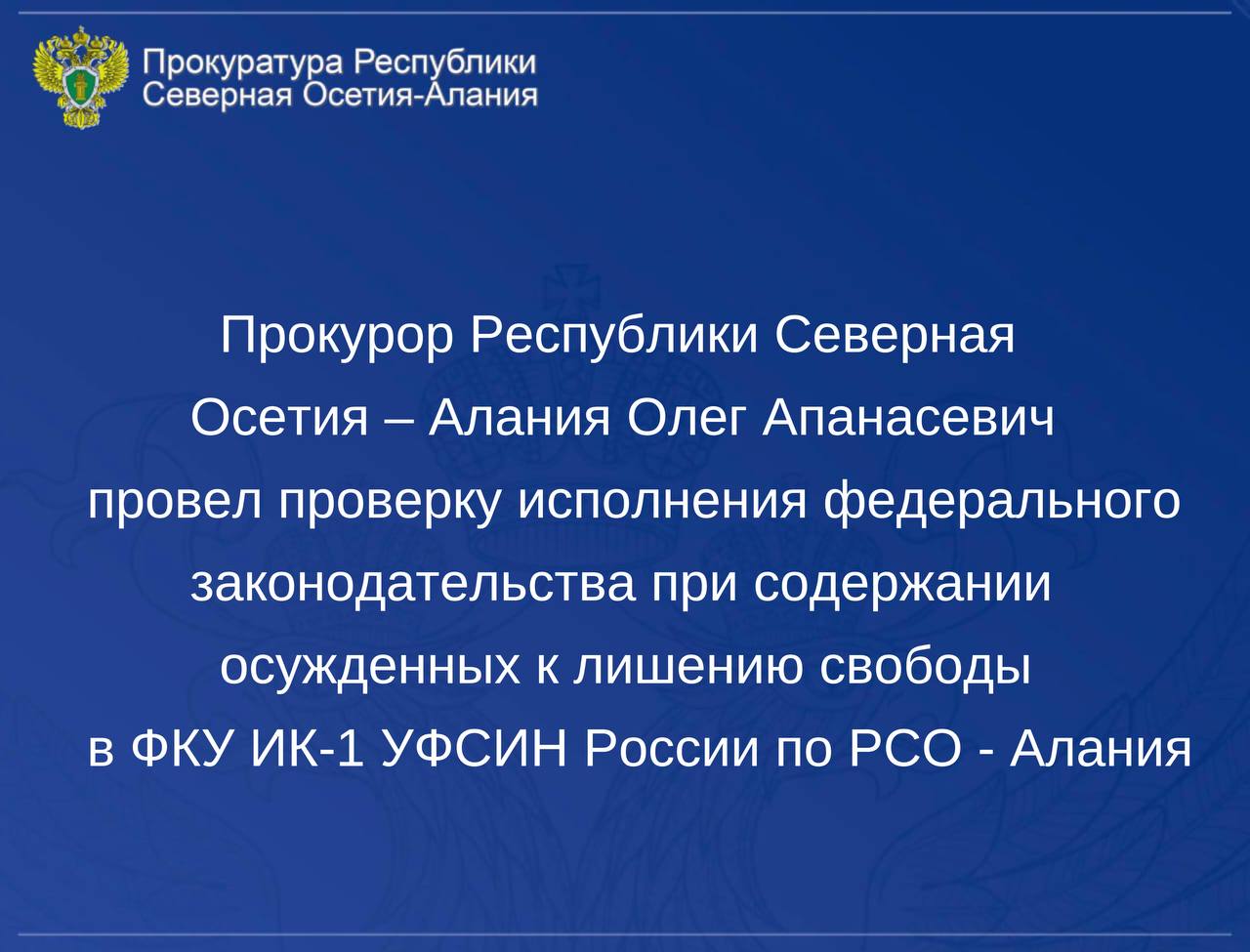 Прокуратура Республики
Северная Осетия-Алания

Прокурор Республики Северная Осетия – Алания Олег Апанасевич провел проверку исполнения федерального законодательства при содержании осужденных к лишению свободы в ФКУ ИК-1 УФСИН России по РСО - Алания